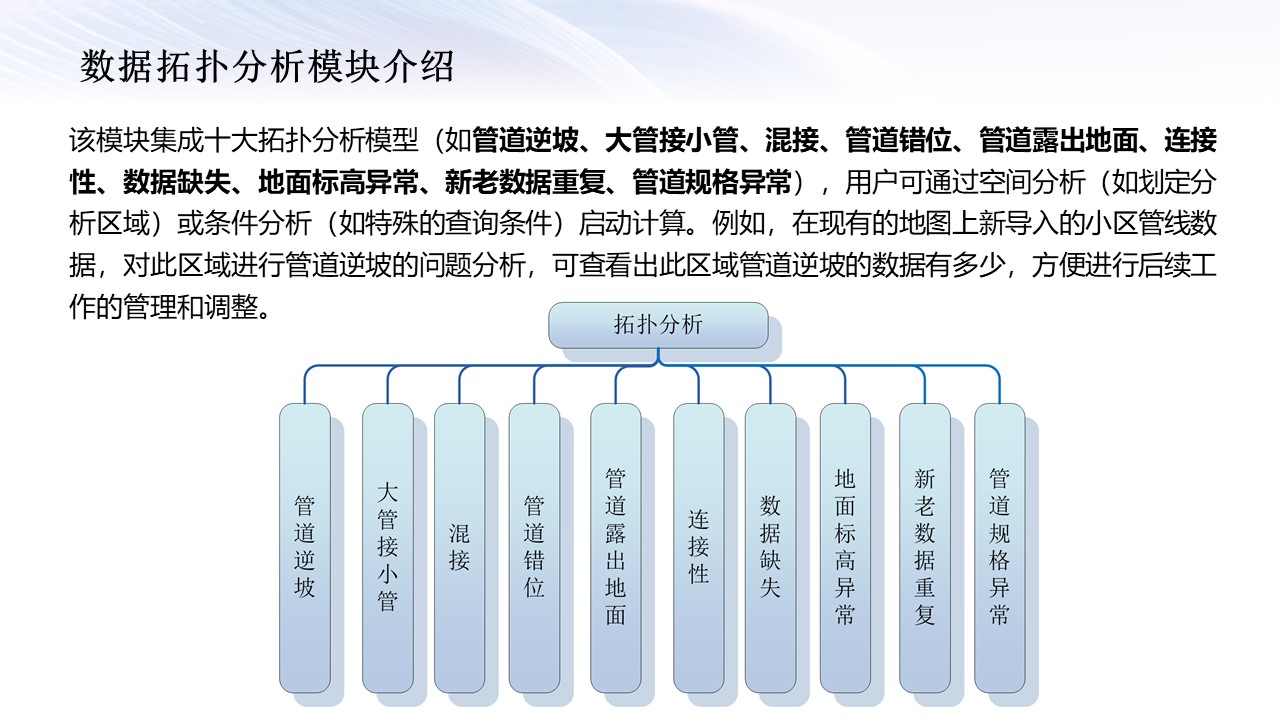 数据拓扑分析模块介绍

该模块集成十大拓扑分析模型（如管道逆坡、大管接小管、混接、管道错位、管道露出地面、连接性、数据缺失、地面标高异常、新老数据重复、管道规格异常），用户可通过空间分析（如划定分析区域）或条件分析（如特殊的查询条件）启动计算。例如，在现有的地图上新导入的小区管线数据，对此区域进行管道逆坡的问题分析，可查看出此区域管道逆坡的数据有多少，方便进行后续工作的管理和调整。

拓扑分析

管道逆坡

大管接小管

混接

管道错位

管道露出地面

连接性

数据缺失

地面标高异常

新老数据重复

管道规格异常